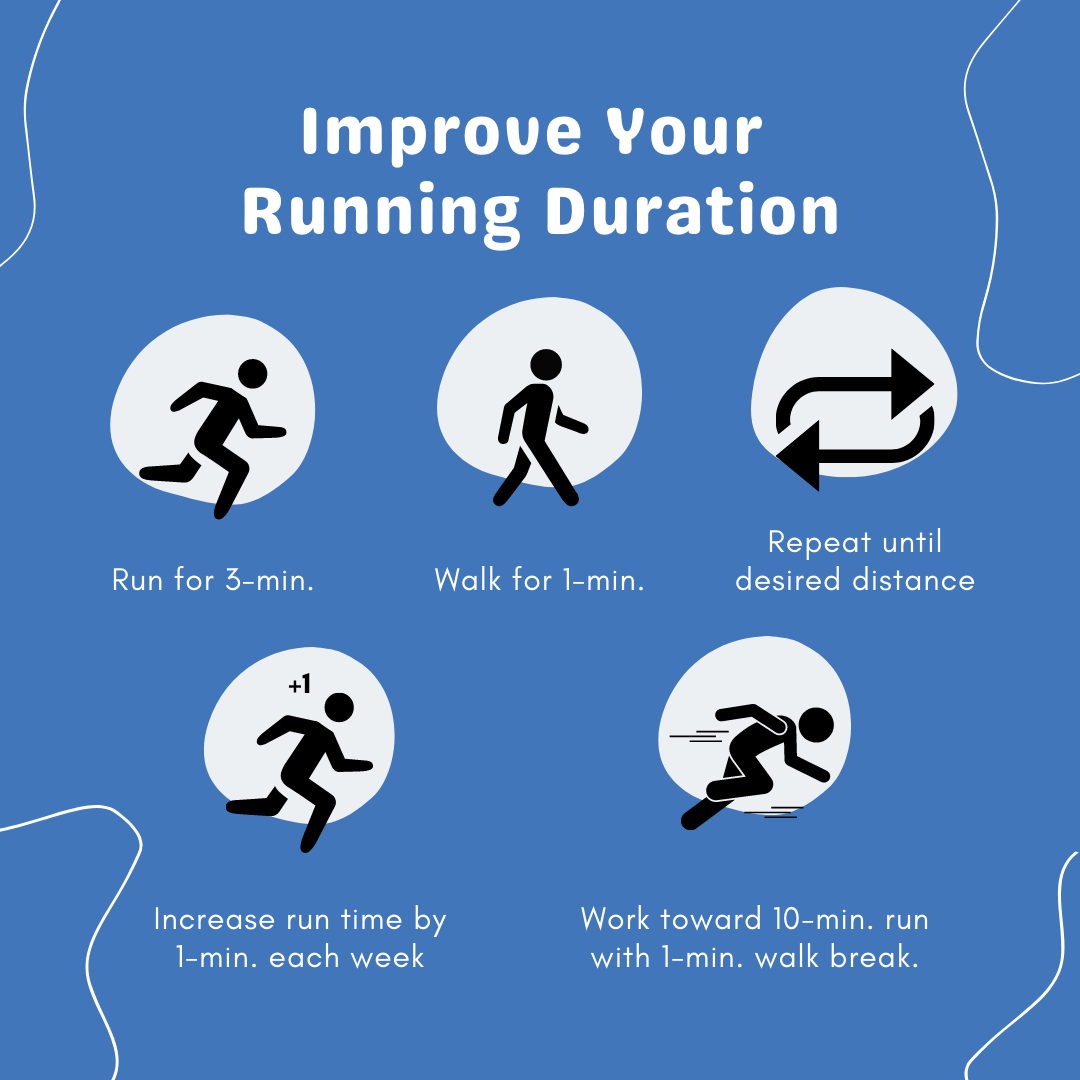 Improve Your Running Duration

Run for 3-min.

Walk for 1-min.

Repeat until desired distance

+1

Increase run time by 1-min. each week

Work toward 10-min. run with 1-min. walk break.